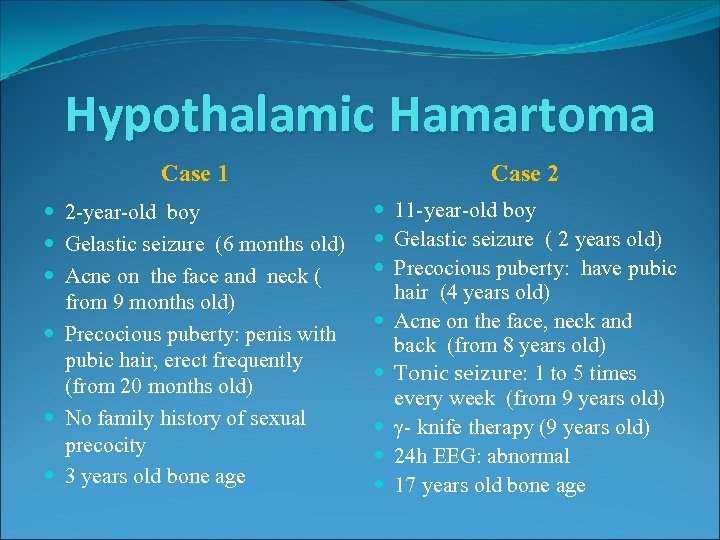 Hypothalamic Hamartoma

Case 1

- 2-year-old boy
- Gelastic seizure (6 months old)
- Acne on the face and neck ( from 9 months old)
- Precocious puberty: penis with pubic hair, erect frequently (from 20 months old)
- No family history of sexual precocity
- 3 years old bone age

Case 2

- 11-year-old boy
- Gelastic seizure ( 2 years old)
- Precocious puberty: have pubic hair (4 years old)
- Acne on the face, neck and back (from 8 years old)
- Tonic seizure: 1 to 5 times every week (from 9 years old)
- γ- knife therapy (9 years old)
- 24h EEG: abnormal
- 17 years old bone age